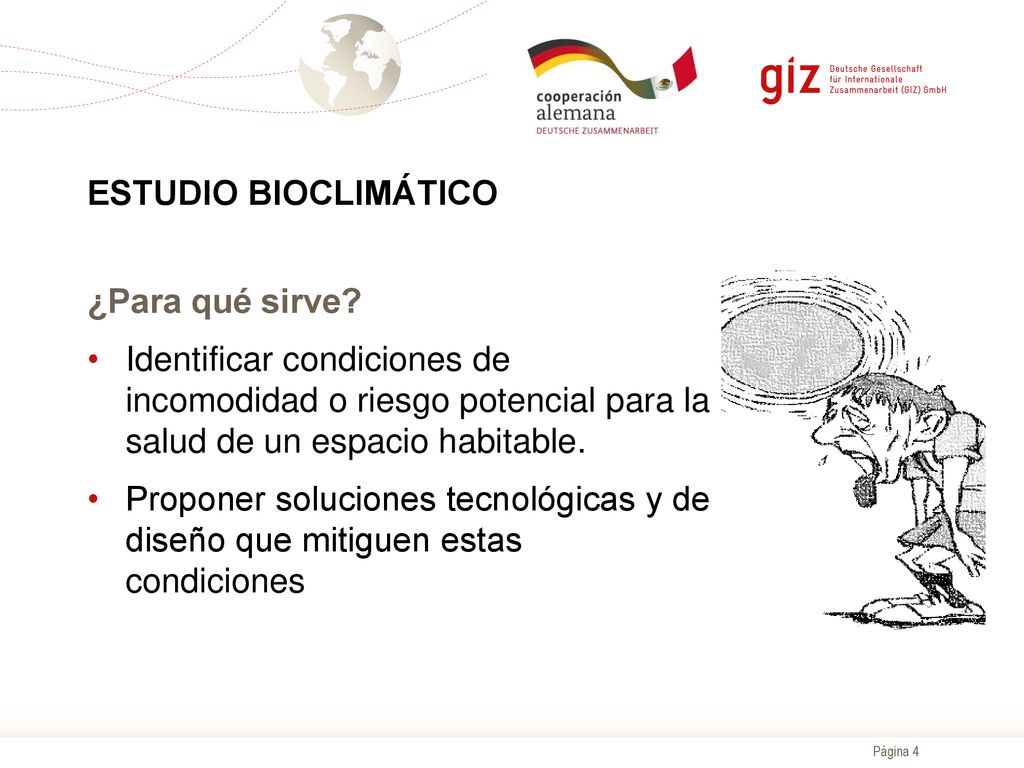 cooperación alemana
DEUTSCHE ZUSAMMENARBEIT

giz Deutsche Gesellschaft für Internationale Zusammenarbeit (GIZ) GmbH

ESTUDIO BIOCLIMÁTICO

¿Para qué sirve?

• Identificar condiciones de incomodidad o riesgo potencial para la salud de un espacio habitable.

• Proponer soluciones tecnológicas y de diseño que mitiguen estas condiciones

Página 4